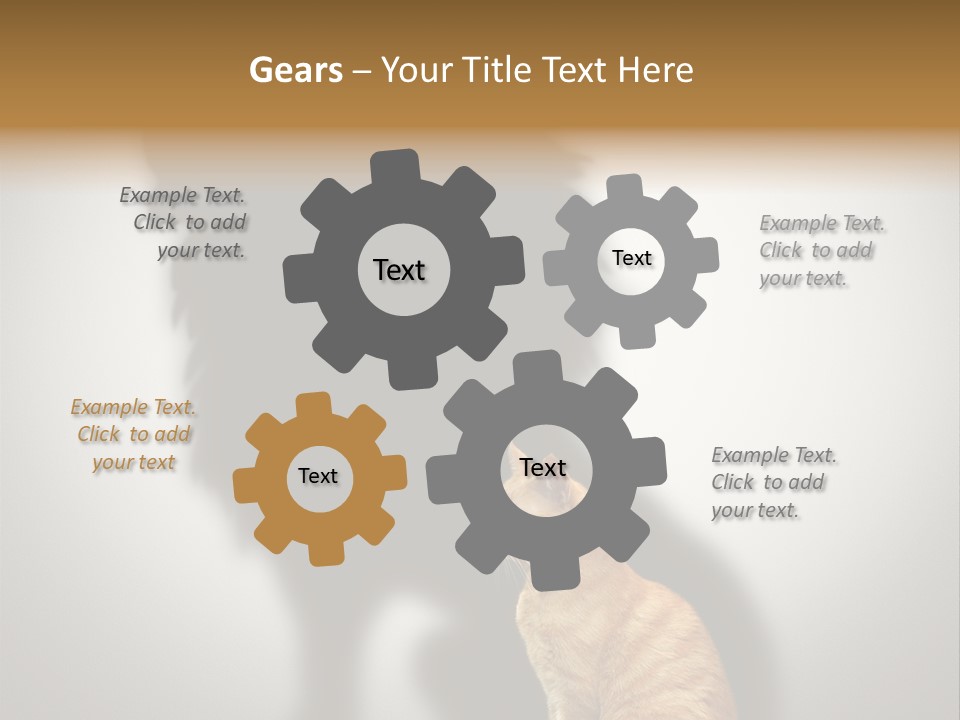 Gears – Your Title Text Here

Example Text. Click to add your text.

Text

Text

Example Text. Click to add your text.

Example Text. Click to add your text

Text

Text

Example Text. Click to add your text.